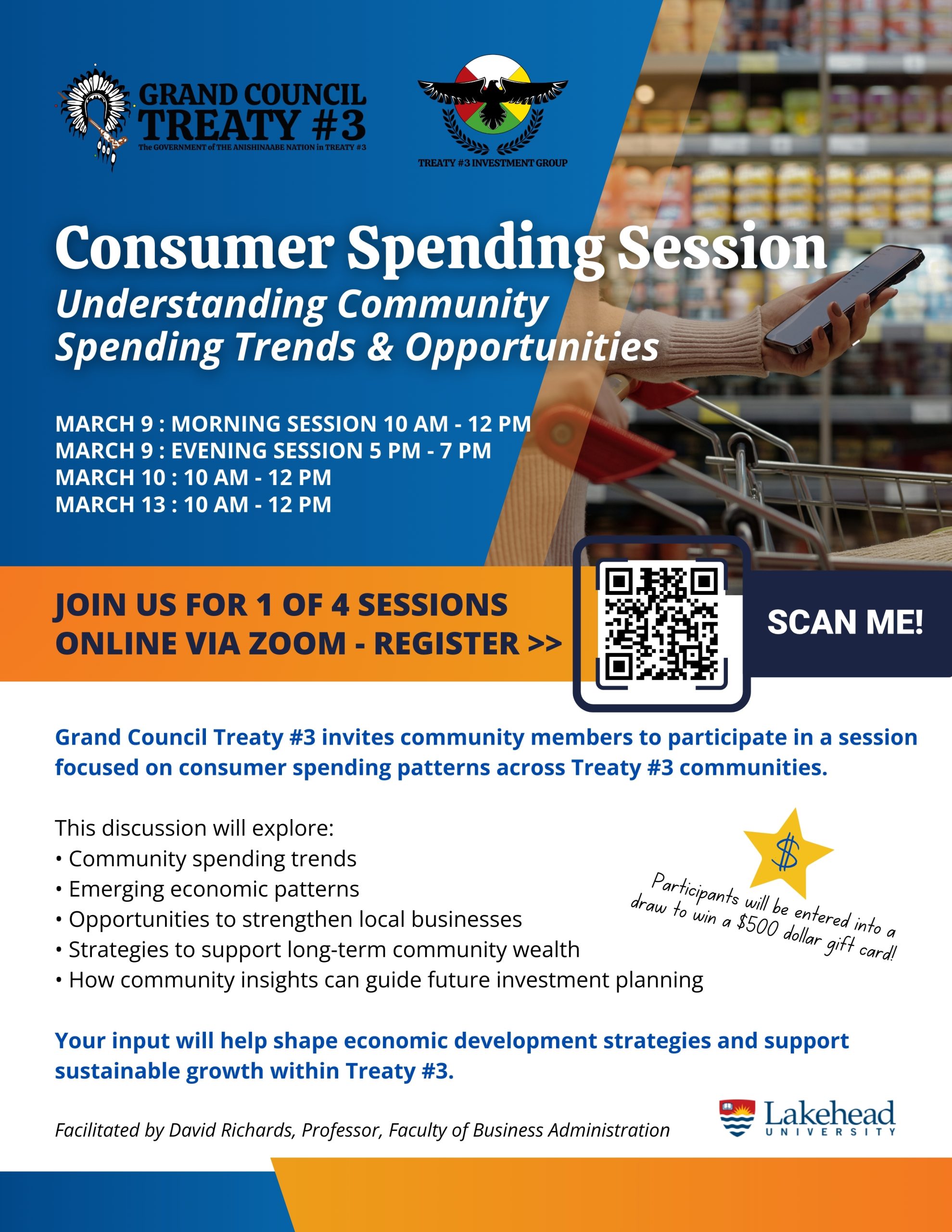 GRAND COUNCIL TREATY #3
The GOVERNMENT of THE ANISHINAABE NATION in TREATY #3

TREATY #3 INVESTMENT GROUP

Consumer Spending Session
Understanding Community Spending Trends & Opportunities

MARCH 9 : MORNING SESSION 10 AM - 12 PM
MARCH 9 : EVENING SESSION 5 PM - 7 PM
MARCH 10 : 10 AM - 12 PM
MARCH 13 : 10 AM - 12 PM

JOIN US FOR 1 OF 4 SESSIONS ONLINE VIA ZOOM - REGISTER >>

SCAN ME!

Grand Council Treaty #3 invites community members to participate in a session focused on consumer spending patterns across Treaty #3 communities.

This discussion will explore:
• Community spending trends
• Emerging economic patterns
• Opportunities to strengthen local businesses
• Strategies to support long-term community wealth
• How community insights can guide future investment planning

$

Participants will be entered into a draw to win a $500 dollar gift card!

Your input will help shape economic development strategies and support sustainable growth within Treaty #3.

Facilitated by David Richards, Professor, Faculty of Business Administration

Lakehead UNIVERSITY